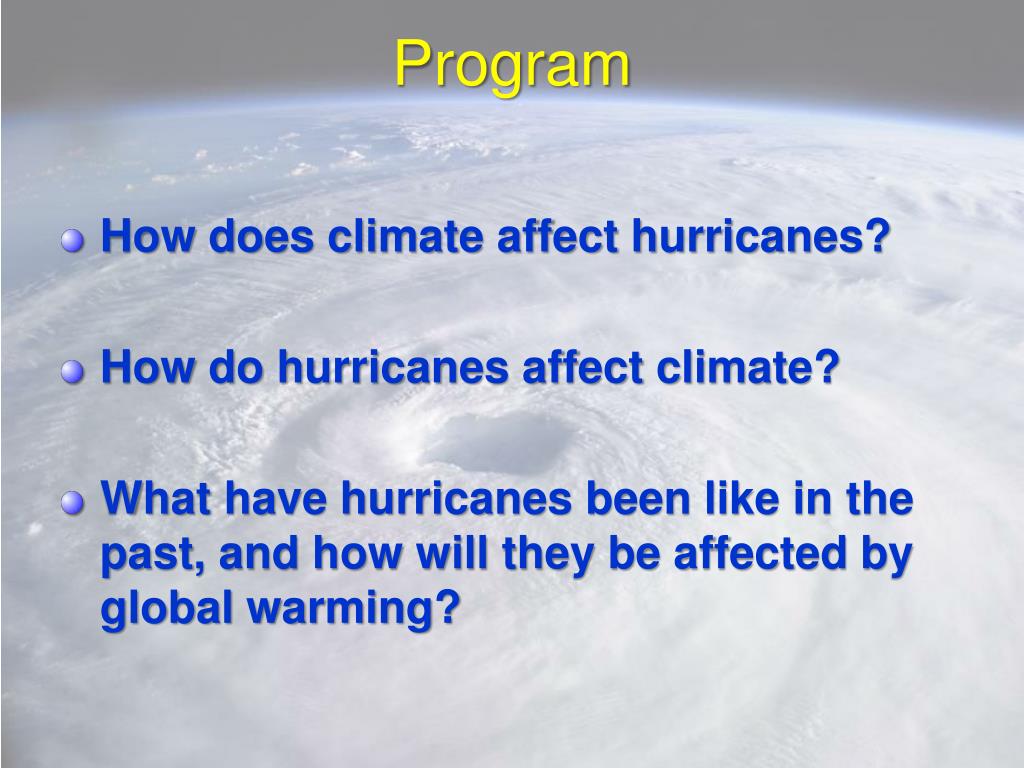 Program

How does climate affect hurricanes?

How do hurricanes affect climate?

What have hurricanes been like in the past, and how will they be affected by global warming?